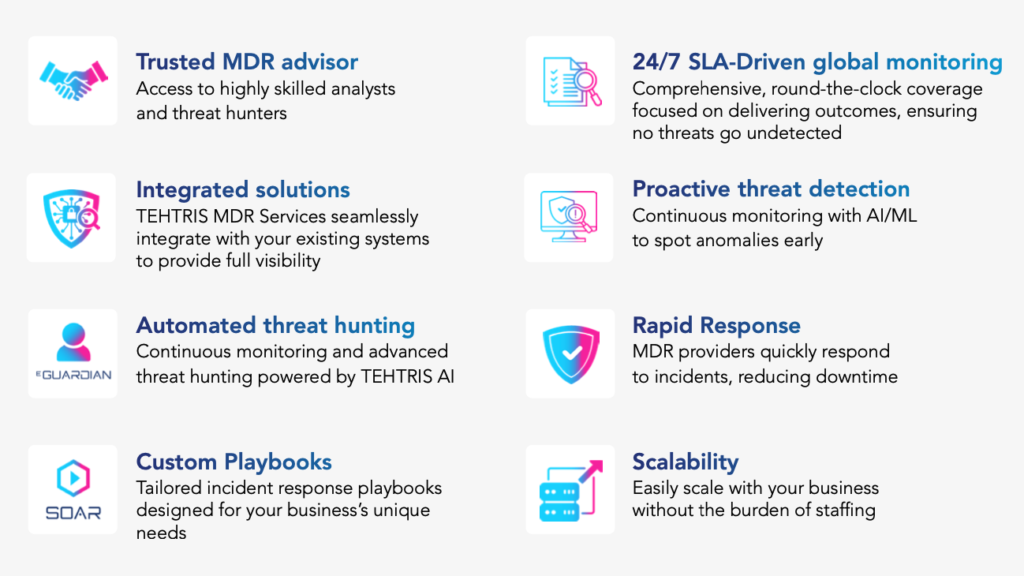 Trusted MDR advisor
Access to highly skilled analysts and threat hunters

Integrated solutions
TEHTRIS MDR Services seamlessly integrate with your existing systems to provide full visibility

GUARDIAN

Automated threat hunting
Continuous monitoring and advanced threat hunting powered by TEHTRIS AI

SOAR

Custom Playbooks
Tailored incident response playbooks designed for your business's unique needs

24/7 SLA-Driven global monitoring
Comprehensive, round-the-clock coverage focused on delivering outcomes, ensuring no threats go undetected

Proactive threat detection
Continuous monitoring with AI/ML to spot anomalies early

Rapid Response
MDR providers quickly respond to incidents, reducing downtime

Scalability
Easily scale with your business without the burden of staffing